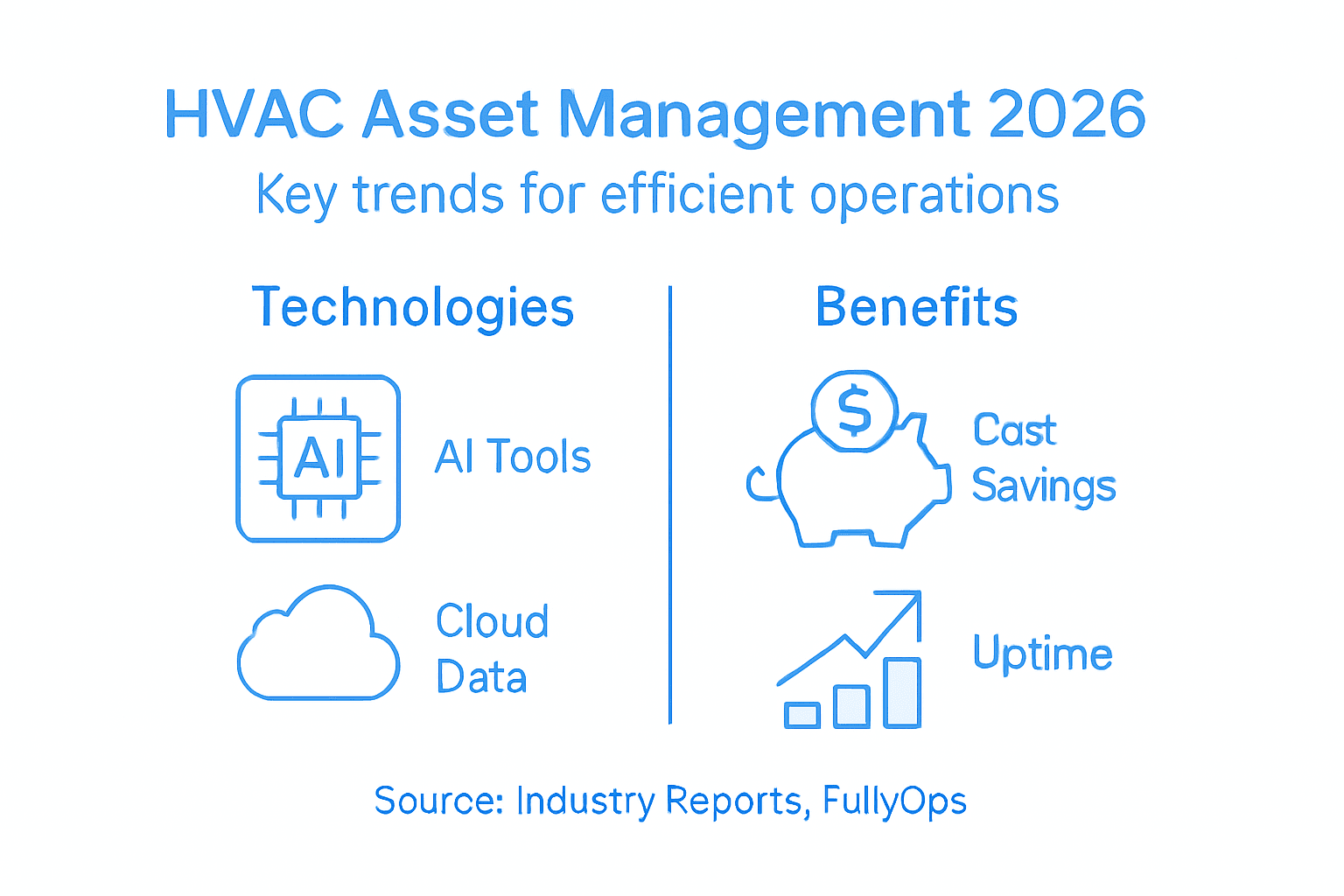 HVAC Asset Management 2026
Key trends for efficient operations

Technologies

AI

AI Tools

Cloud Data

Benefits

$

Cast Savings

Uptime

Source: Industry Reports, FullyOps